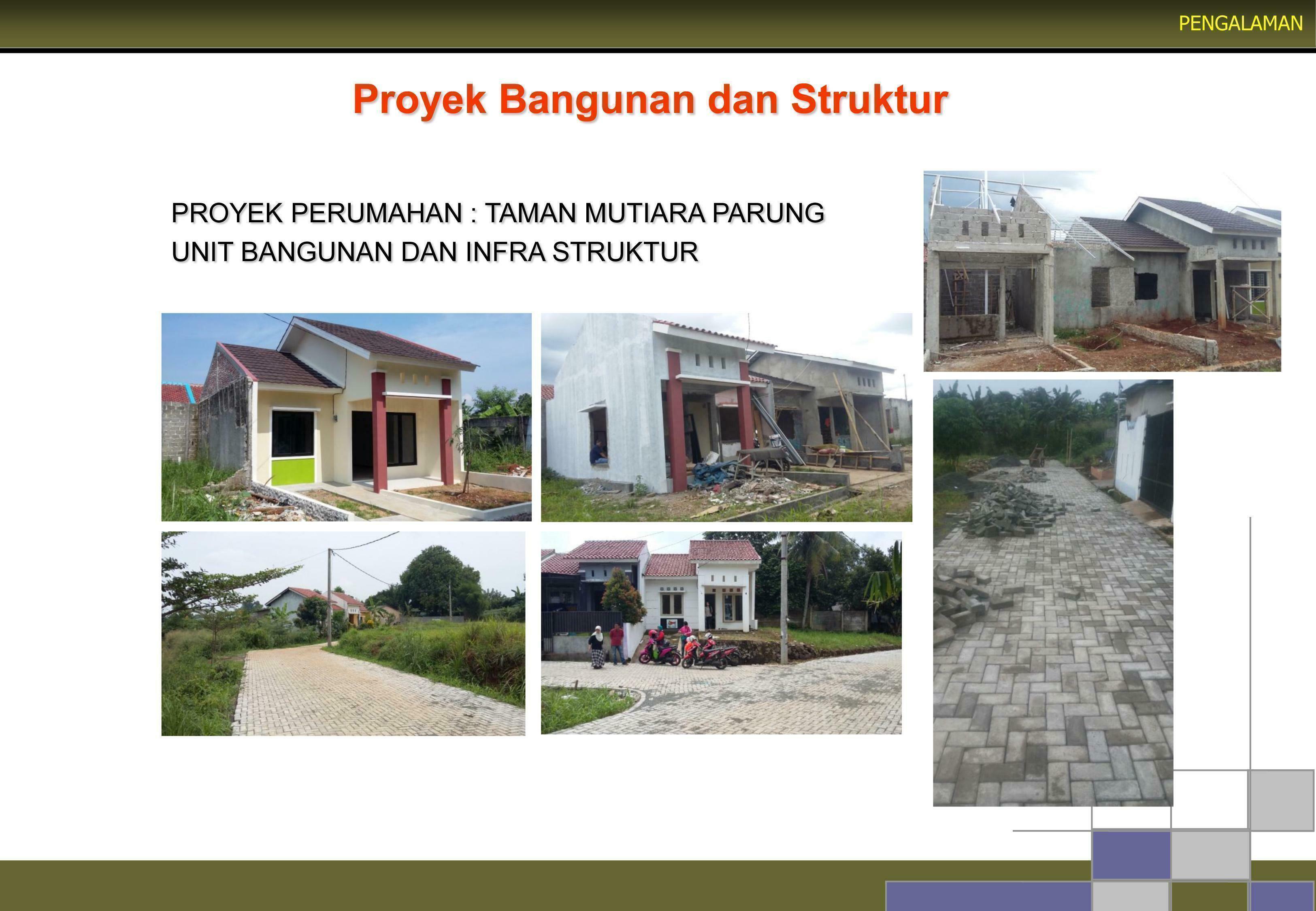 PENGALAMAN

Proyek Bangunan dan Struktur

PROYEK PERUMAHAN : TAMAN MUTIARA PARUNG
UNIT BANGUNAN DAN INFRA STRUKTUR